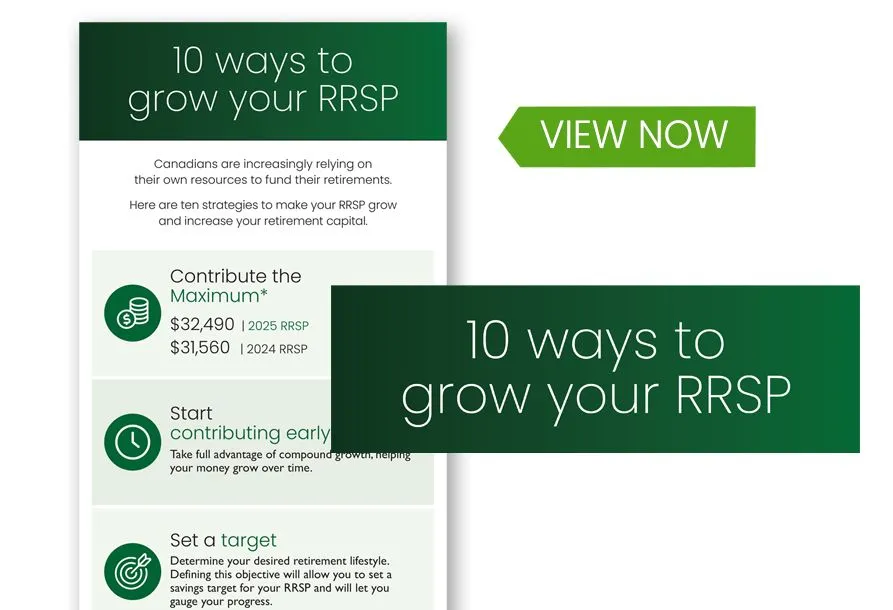 10 ways to grow your RRSP

Canadians are increasingly relying on their own resources to fund their retirements.

Here are ten strategies to make your RRSP grow and increase your retirement capital.

Contribute the Maximum*
$32,490 | 2025 RRSP
$31,560 | 2024 RRSP

Start contributing early
Take full advantage of compound growth, helping your money grow over time.

Set a target
Determine your desired retirement lifestyle. Defining this objective will allow you to set a savings target for your RRSP and will let you gauge your progress.

VIEW NOW

10 ways to grow your RRSP